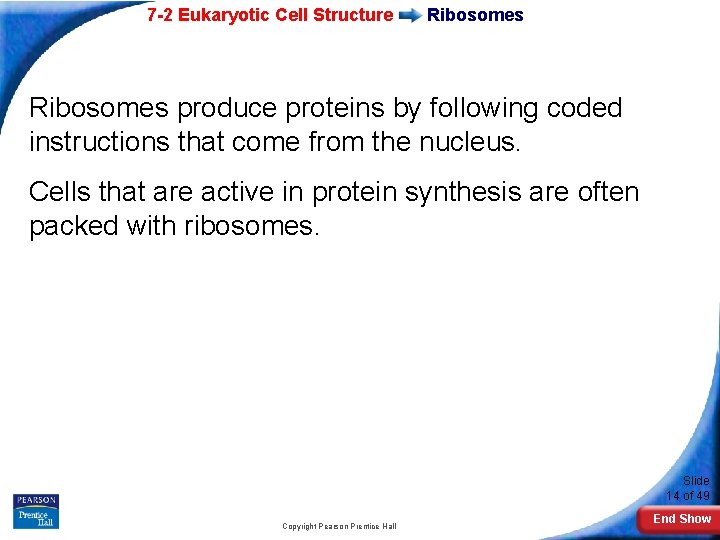 7-2 Eukaryotic Cell Structure Ribosomes

Ribosomes produce proteins by following coded instructions that come from the nucleus.

Cells that are active in protein synthesis are often packed with ribosomes.

PEARSON
Prentice Hall

Copyright Pearson Prentice Hall

Slide 14 of 49

End Show